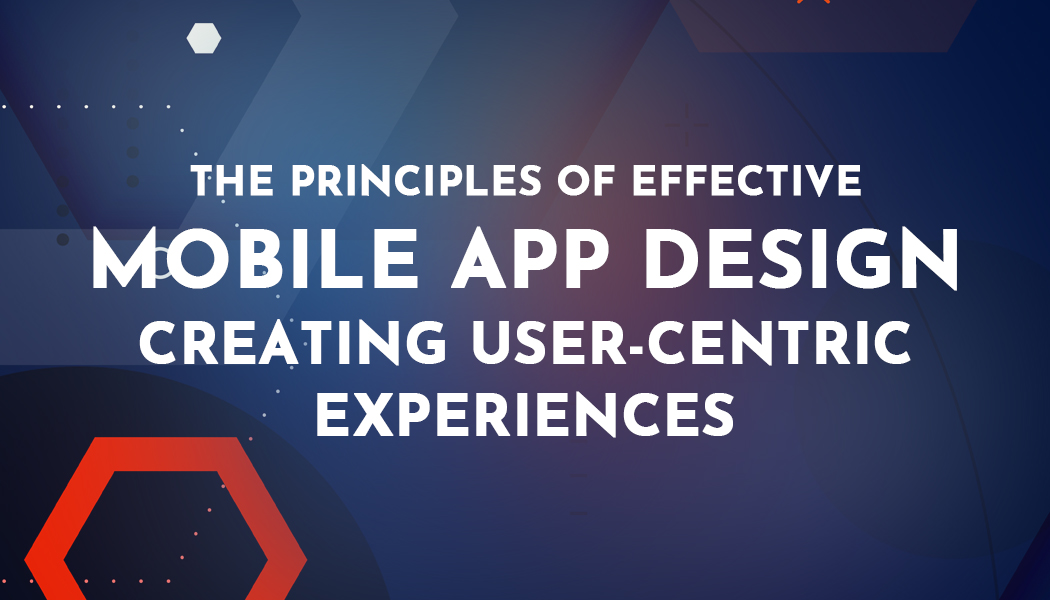 THE PRINCIPLES OF EFFECTIVE
MOBILE APP DESIGN
CREATING USER-CENTRIC EXPERIENCES